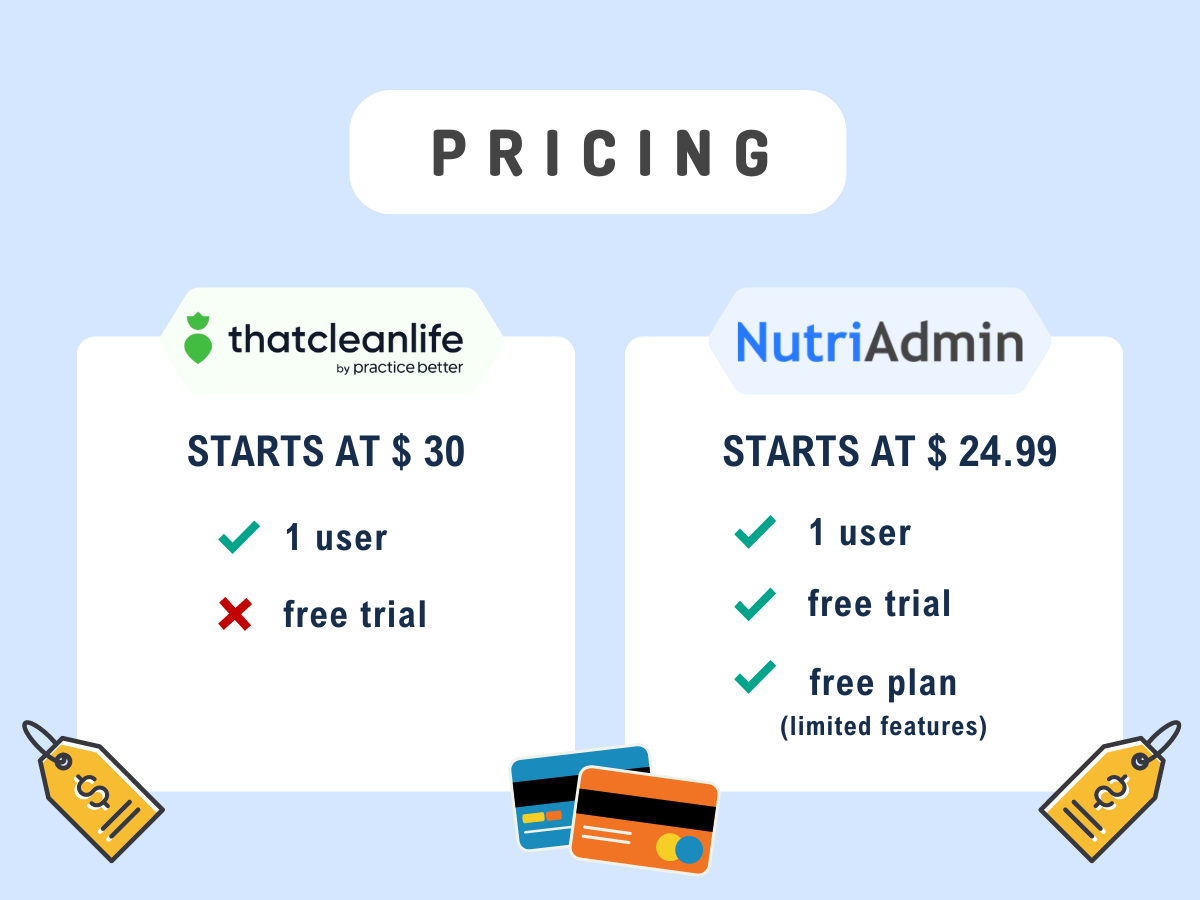 PRICING

thatcleanlife
by practice better

STARTS AT $ 30

1 user

free trial

NutriAdmin

STARTS AT $ 24.99

1 user

free trial

free plan
(limited features)

$

$